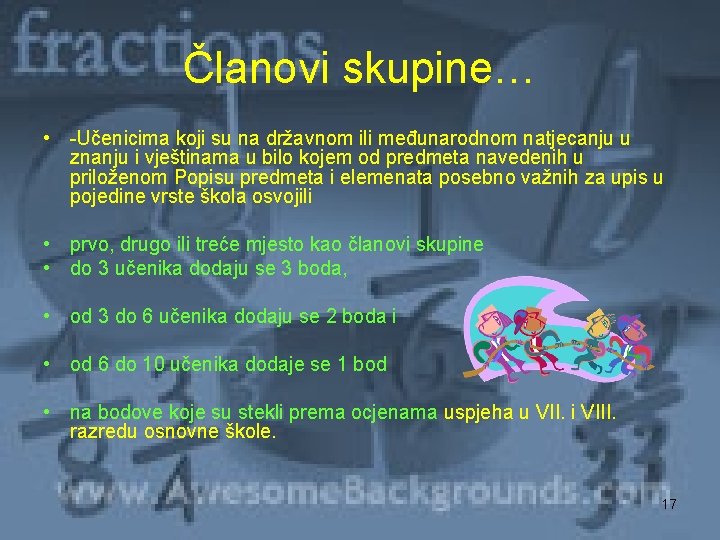 fractions

Članovi skupine…

• -Učenicima koji su na državnom ili međunarodnom natjecanju u znanju i vještinama u bilo kojem od predmeta navedenih u priloženom Popisu predmeta i elemenata posebno važnih za upis u pojedine vrste škola osvojili

• prvo, drugo ili treće mjesto kao članovi skupine
• do 3 učenika dodaju se 3 boda,

• od 3 do 6 učenika dodaju se 2 boda i

• od 6 do 10 učenika dodaje se 1 bod

• na bodove koje su stekli prema ocjenama uspjeha u VII. i VIII. razredu osnovne škole.

www.AwesomeBackgrounds.com

17